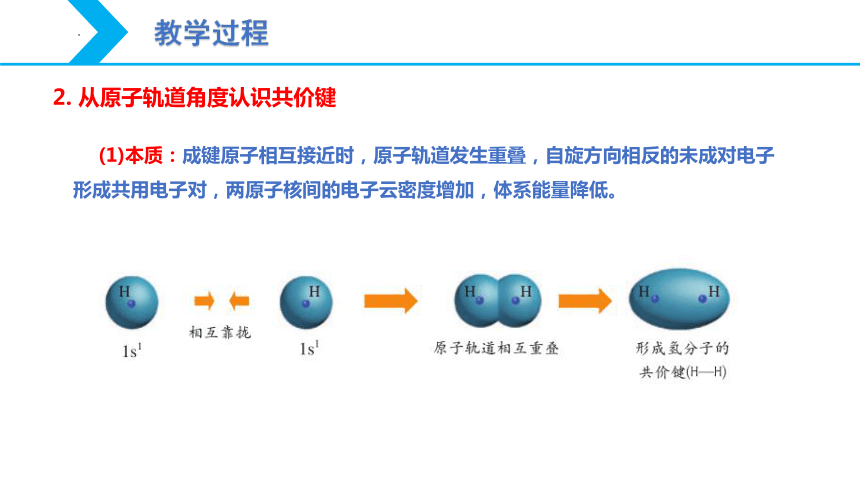 教学过程

2. 从原子轨道角度认识共价键

(1)本质：成键原子相互接近时，原子轨道发生重叠，自旋方向相反的未成对电子形成共用电子对，两原子核间的电子云密度增加，体系能量降低。

H

$1s^1$

相互靠拢

H

$1s^1$

H H

原子轨道相互重叠

H H

形成氢分子的共价键(H—H)